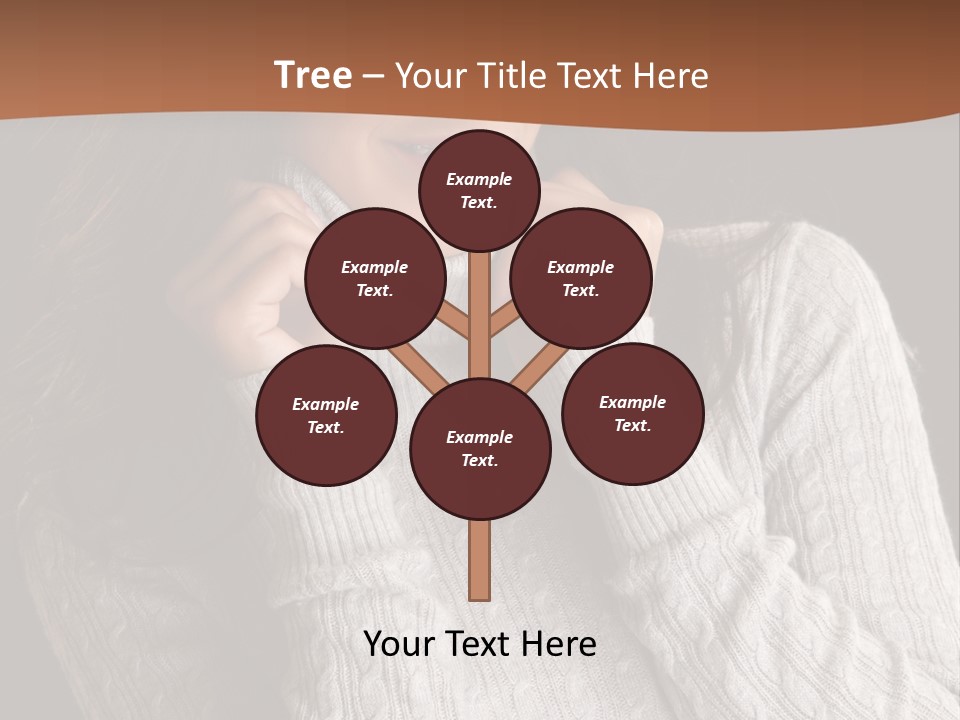 Tree – Your Title Text Here

Example Text.

Example Text.

Example Text.

Example Text.

Example Text.

Example Text.

Your Text Here